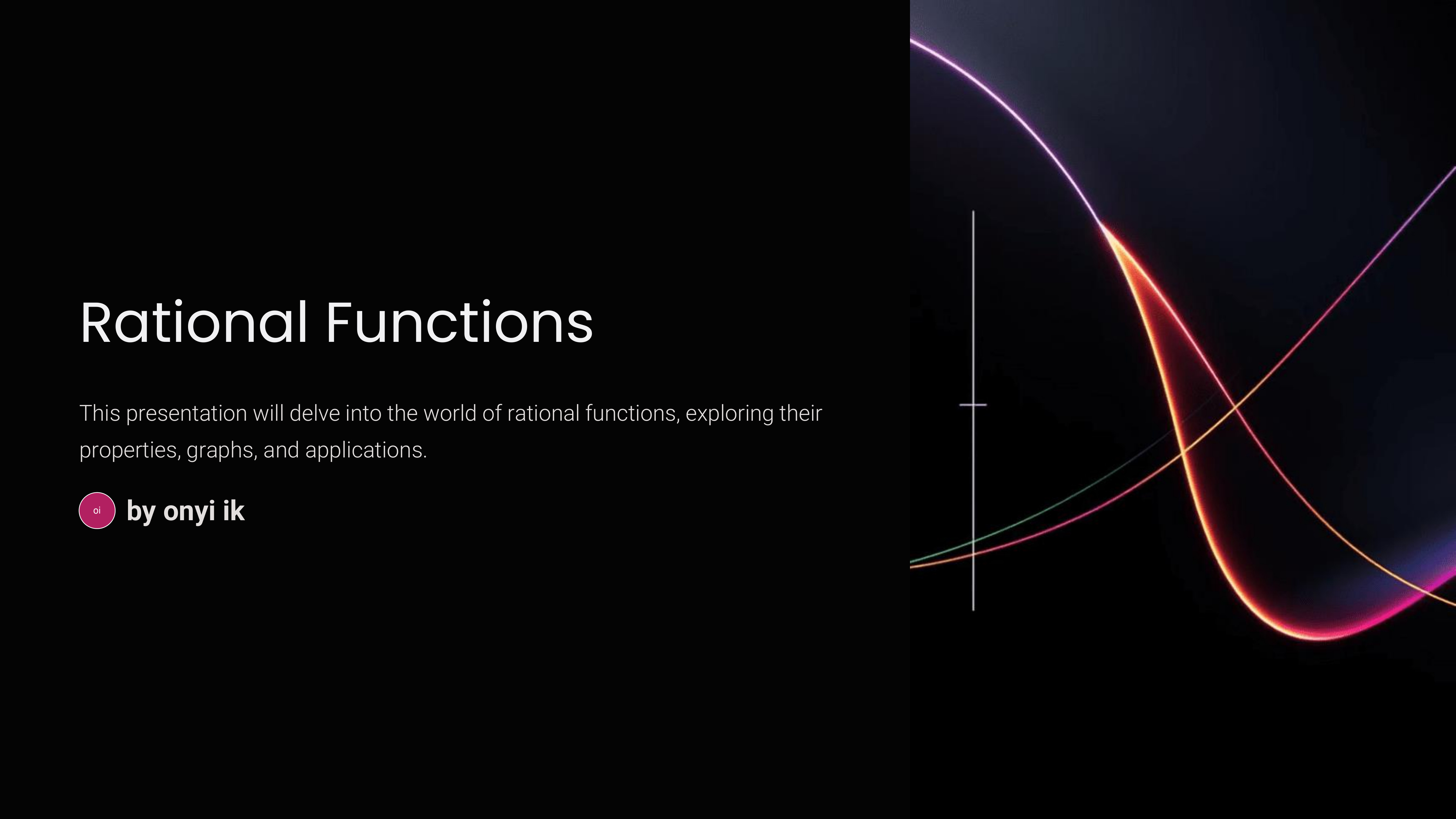 Rational Functions

This presentation will delve into the world of rational functions, exploring their properties, graphs, and applications.

oi

by onyi ik